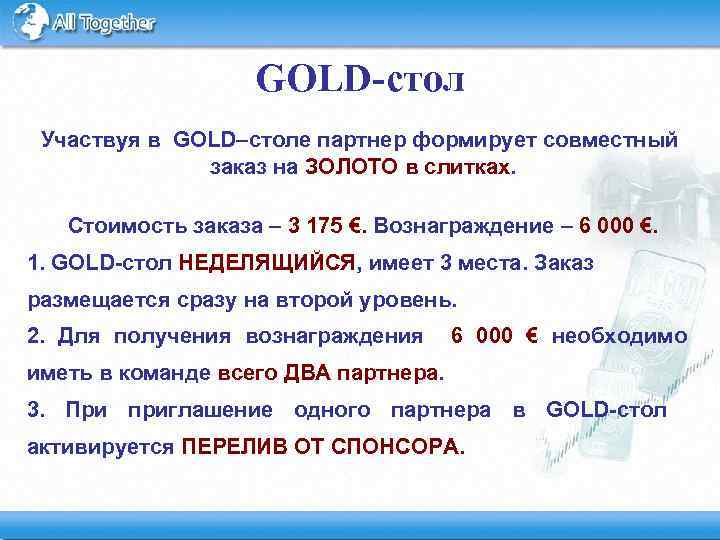 All Together

GOLD-стол

Участвуя в GOLD–столе партнер формирует совместный заказ на ЗОЛОТО в слитках.

Стоимость заказа – 3 175 €. Вознаграждение – 6 000 €.

1. GOLD-стол НЕДЕЛЯЩИЙСЯ, имеет 3 места. Заказ размещается сразу на второй уровень.

2. Для получения вознаграждения 6 000 € необходимо иметь в команде всего ДВА партнера.

3. При приглашение одного партнера в GOLD-стол активируется ПЕРЕЛИВ ОТ СПОНСОРА.